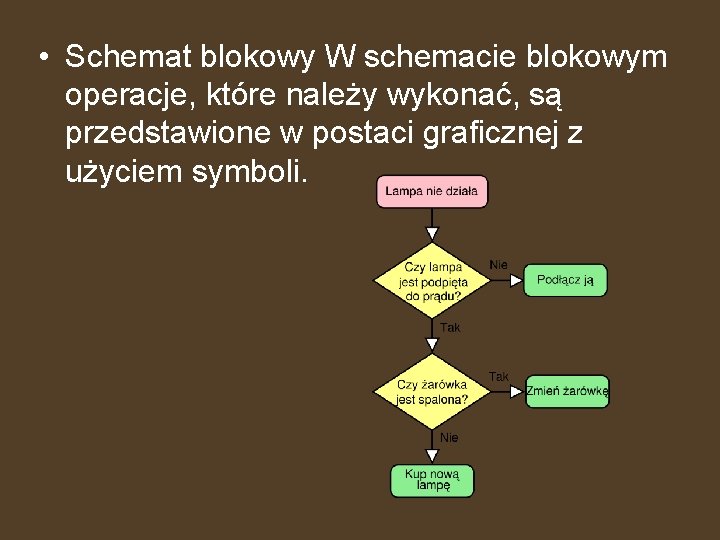 • Schemat blokowy W schemacie blokowym operacje, które należy wykonać, są przedstawione w postaci graficznej z użyciem symboli.

Lampa nie działa

Czy lampa jest podpięta do prądu?

Nie

Podłącz ją

Tak

Czy żarówka jest spalona?

Tak

Zmień żarówkę

Nie

Kup nową lampę